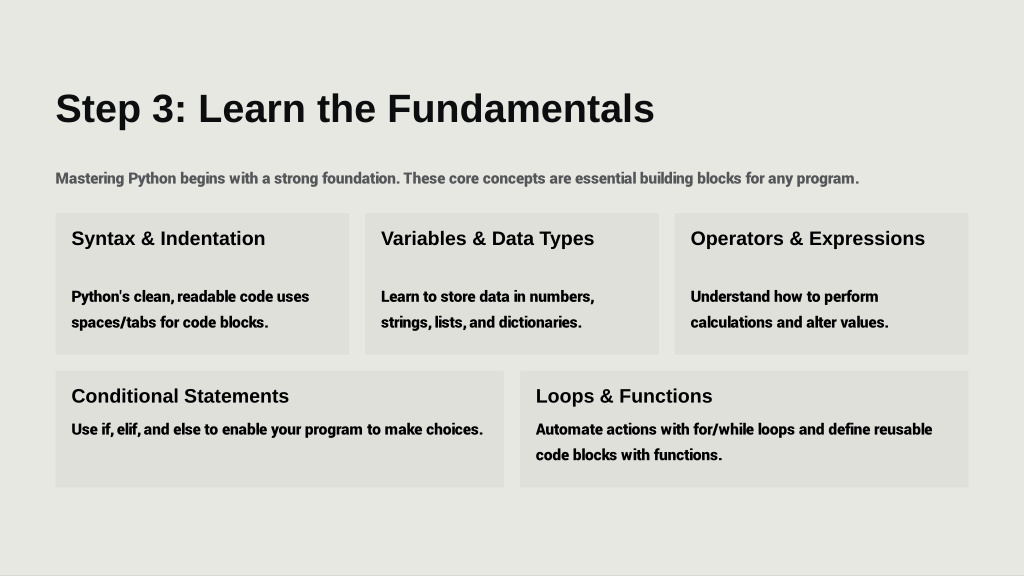 Step 3: Learn the Fundamentals

Mastering Python begins with a strong foundation. These core concepts are essential building blocks for any program.

Syntax & Indentation

Python's clean, readable code uses spaces/tabs for code blocks.

Variables & Data Types

Learn to store data in numbers, strings, lists, and dictionaries.

Operators & Expressions

Understand how to perform calculations and alter values.

Conditional Statements

Use if, elif, and else to enable your program to make choices.

Loops & Functions

Automate actions with for/while loops and define reusable code blocks with functions.